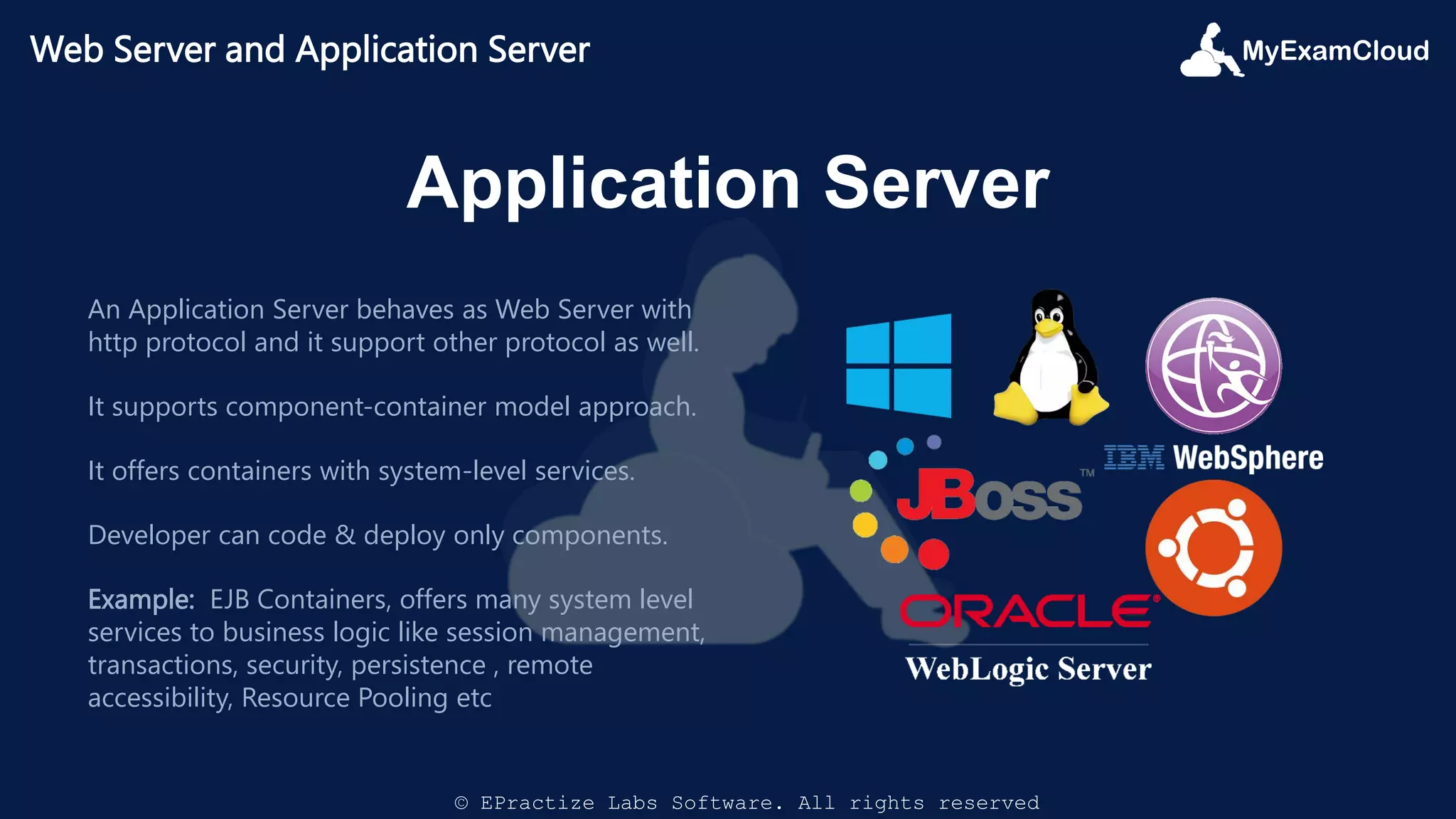 Web Server and Application Server

MyExamCloud

Application Server

An Application Server behaves as Web Server with http protocol and it support other protocol as well.

It supports component-container model approach.

It offers containers with system-level services.

Developer can code & deploy only components.

Example: EJB Containers, offers many system level services to business logic like session management, transactions, security, persistence , remote accessibility, Resource Pooling etc

IBM WebSphere

JBoss™

ORACLE®

WebLogic Server

© EPractize Labs Software. All rights reserved